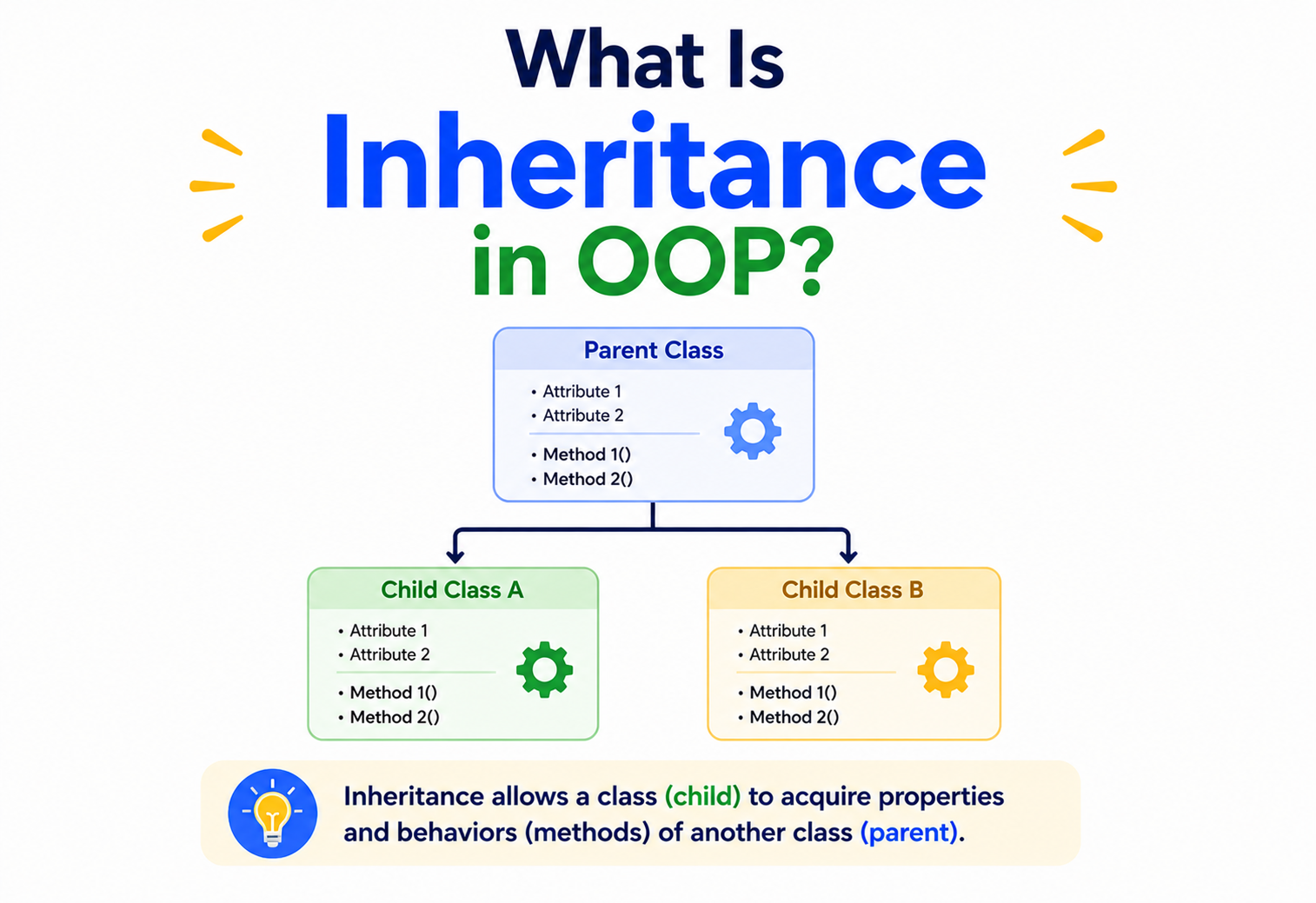 What Is
Inheritance
in OOP?

Parent Class

• Attribute 1
• Attribute 2

• Method 1()
• Method 2()

Child Class A

• Attribute 1
• Attribute 2

• Method 1()
• Method 2()

Child Class B

• Attribute 1
• Attribute 2

• Method 1()
• Method 2()

Inheritance allows a class (child) to acquire properties and behaviors (methods) of another class (parent).